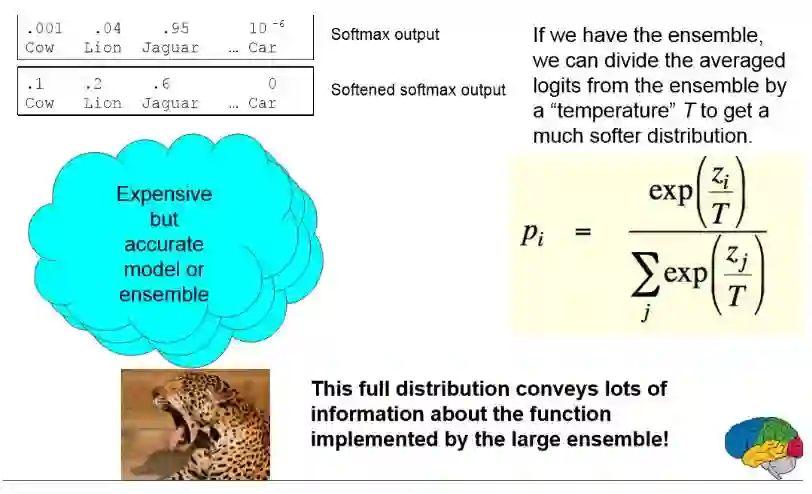 | .001 | .04 | .95 | $10^{-6}$ |
|---|---|---|---|
| Cow | Lion | Jaguar | … Car |

Softmax output

| .1 | .2 | .6 | 0 |
|---|---|---|---|
| Cow | Lion | Jaguar | … Car |

Softened softmax output

If we have the ensemble, we can divide the averaged logits from the ensemble by a "temperature" $T$ to get a much softer distribution.

Expensive but accurate model or ensemble

$p_i = \frac{\exp\left(\frac{z_i}{T}\right)}{\sum_j \exp\left(\frac{z_j}{T}\right)}$

This full distribution conveys lots of information about the function implemented by the large ensemble!